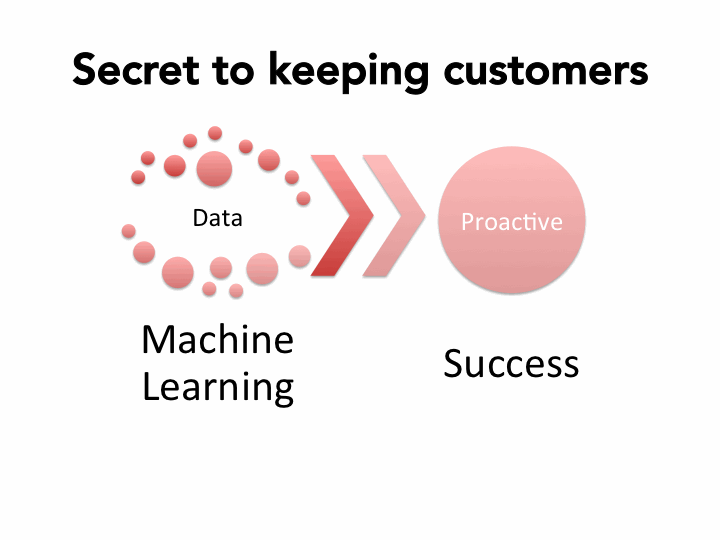 Secret to keeping customers

Data

Proactive

Machine Learning

Success